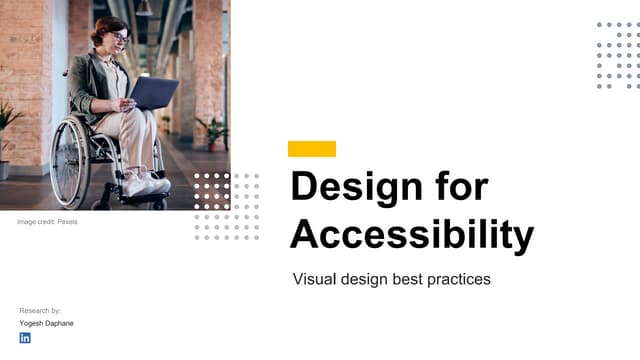 Image credit: Pexels

Design for Accessibility

Visual design best practices

Research by:
Yogesh Daphane

in